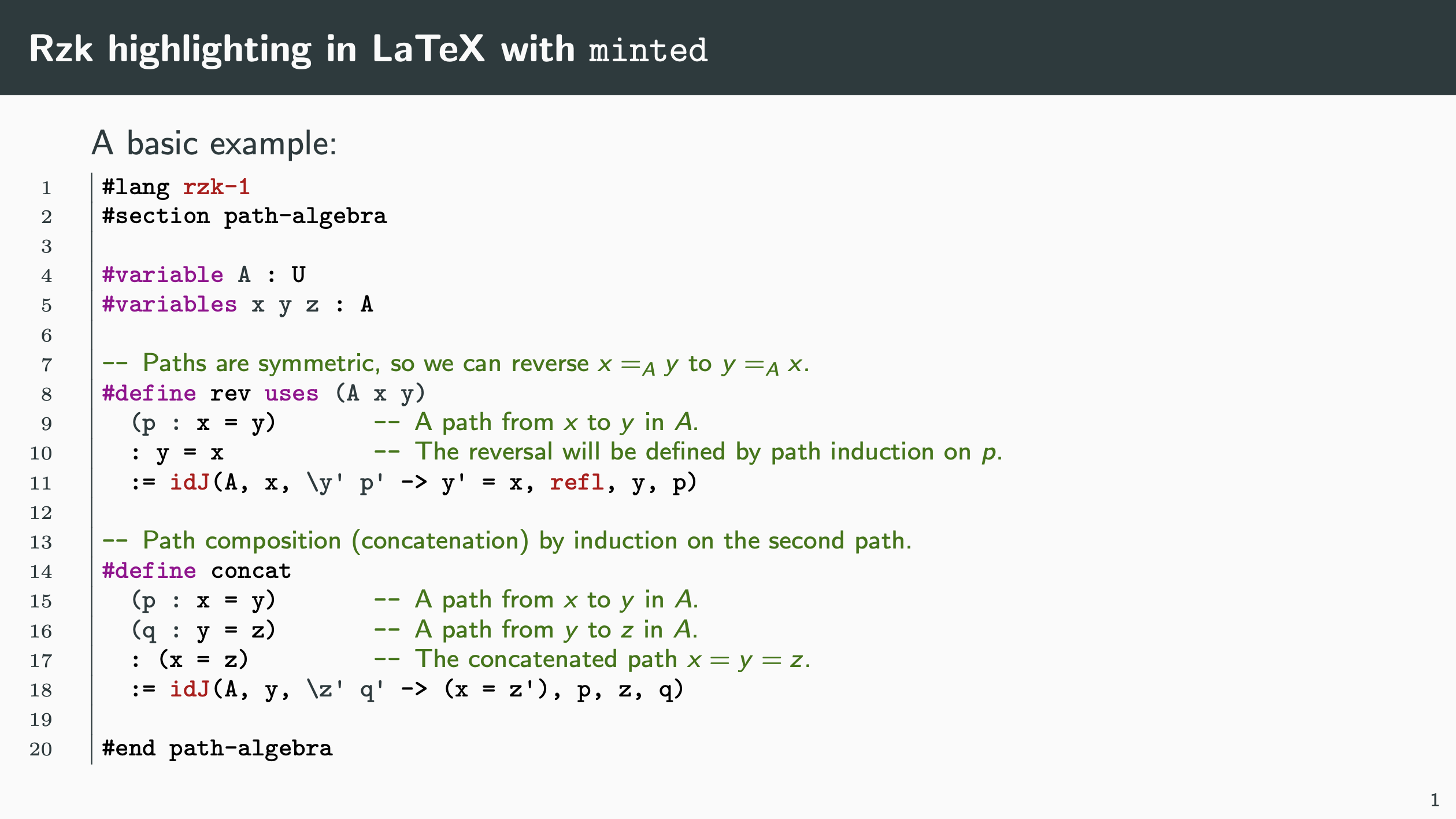 Rzk highlighting in LaTeX with minted

A basic example:

1 #lang rzk-1
2 #section path-algebra
3
4 #variable A : U
5 #variables x y z : A
6
7 -- Paths are symmetric, so we can reverse $x =_A y$ to $y =_A x$.
8 #define rev uses (A x y)
9   (p : x = y)        -- A path from $x$ to $y$ in $A$.
10   : y = x            -- The reversal will be defined by path induction on $p$.
11   := idJ(A, x, \y' p' -> y' = x, refl, y, p)
12
13 -- Path composition (concatenation) by induction on the second path.
14 #define concat
15   (p : x = y)        -- A path from $x$ to $y$ in $A$.
16   (q : y = z)        -- A path from $y$ to $z$ in $A$.
17   : (x = z)          -- The concatenated path $x = y = z$.
18   := idJ(A, y, \z' q' -> (x = z'), p, z, q)
19
20 #end path-algebra

1